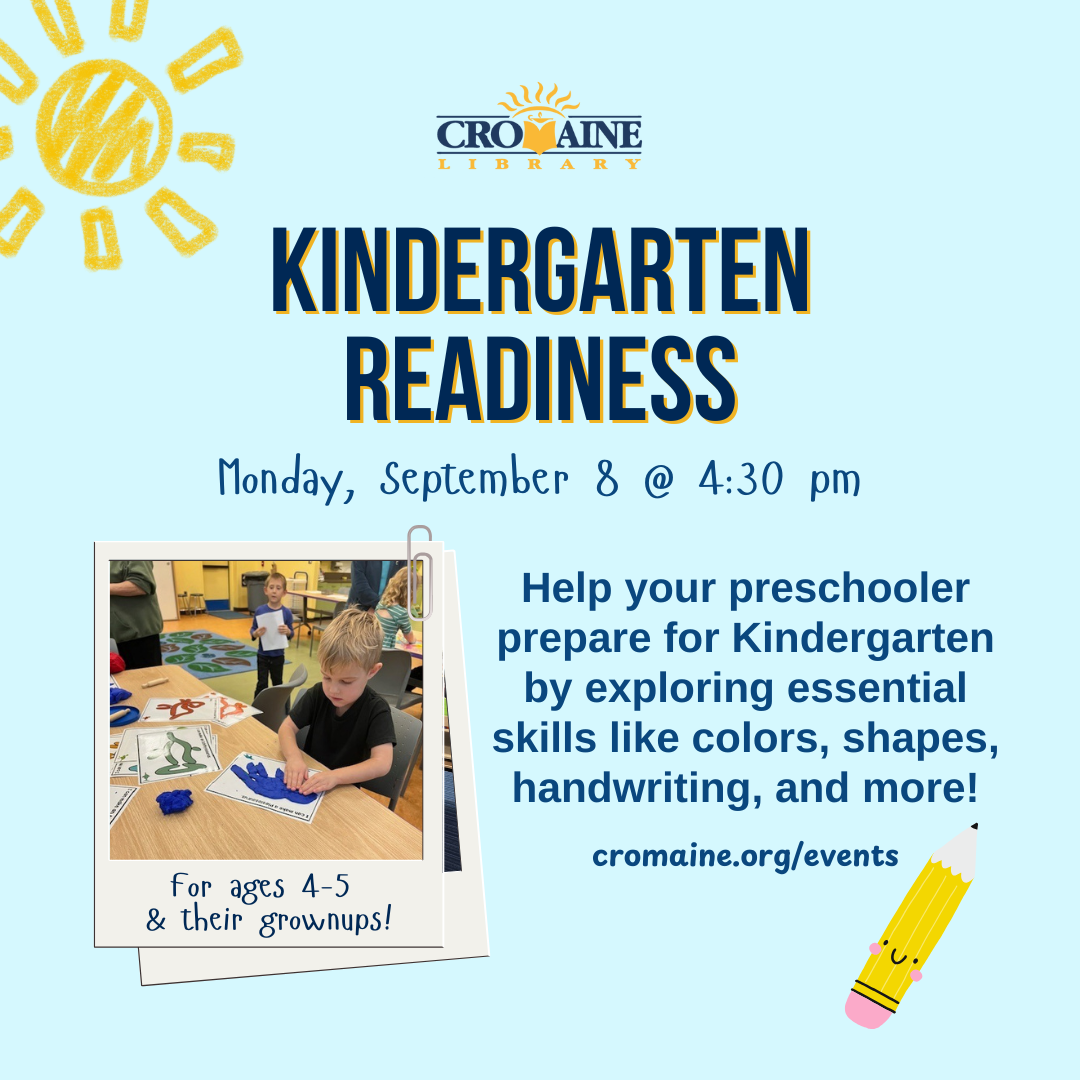 CROMAINE
LIBRARY

KINDERGARTEN READINESS

Monday, September 8 @ 4:30 pm

For ages 4-5 & their grownups!

Help your preschooler prepare for Kindergarten by exploring essential skills like colors, shapes, handwriting, and more!

cromaine.org/events